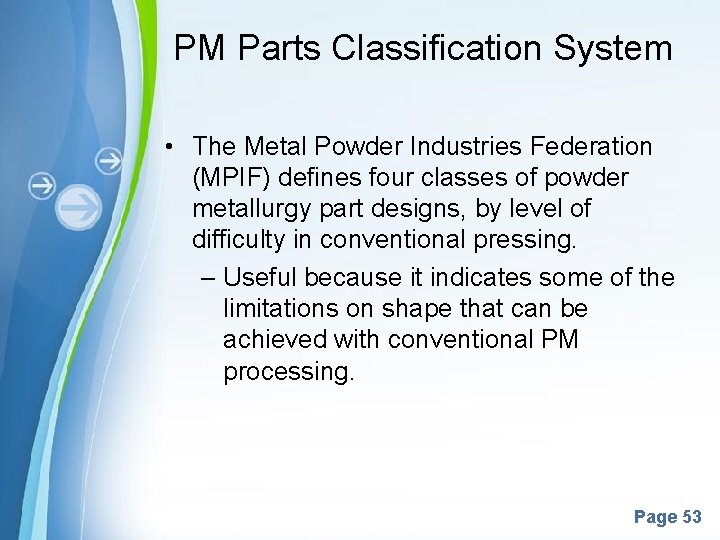 PM Parts Classification System

• The Metal Powder Industries Federation (MPIF) defines four classes of powder metallurgy part designs, by level of difficulty in conventional pressing.

– Useful because it indicates some of the limitations on shape that can be achieved with conventional PM processing.

Page 53